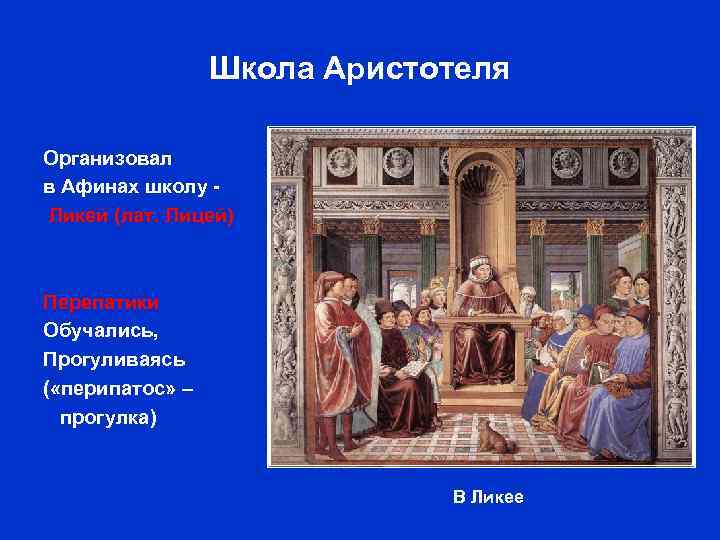 Школа Аристотеля

Организовал в Афинах школу - Ликей (лат. Лицей)

Перепатики
Обучались,
Прогуливаясь
(«перипатос» – прогулка)

В Ликее